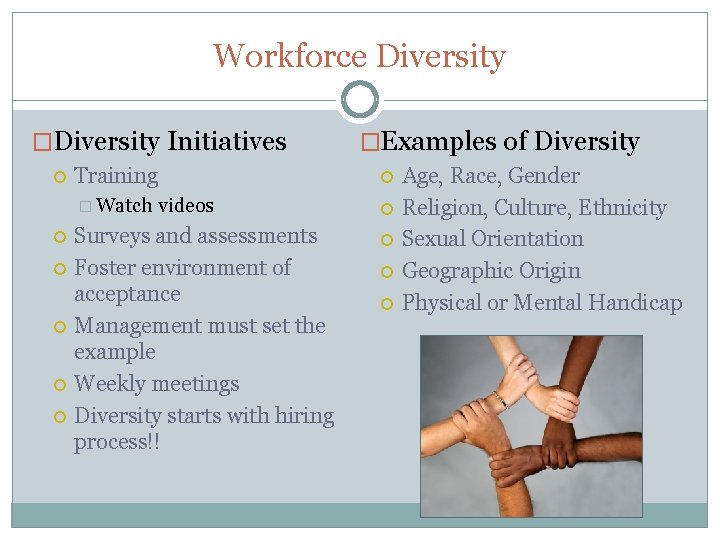 Workforce Diversity

Diversity Initiatives
Training
Watch videos
Surveys and assessments
Foster environment of acceptance
Management must set the example
Weekly meetings
Diversity starts with hiring process!!

Examples of Diversity
Age, Race, Gender
Religion, Culture, Ethnicity
Sexual Orientation
Geographic Origin
Physical or Mental Handicap